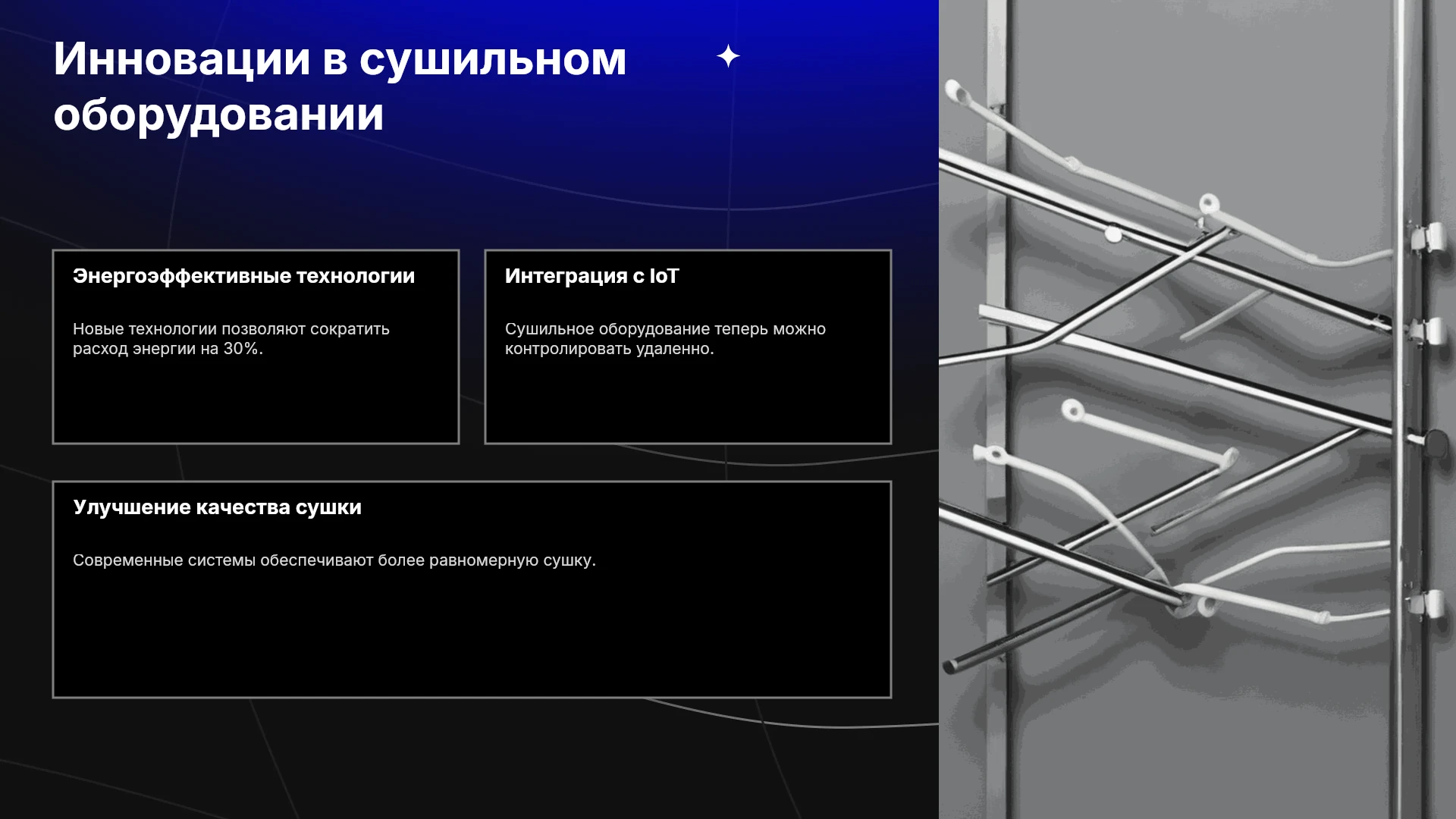 Инновации в сушильном оборудовании

Энергоэффективные технологии

Новые технологии позволяют сократить расход энергии на 30%.

Интеграция с IoT

Сушильное оборудование теперь можно контролировать удаленно.

Улучшение качества сушки

Современные системы обеспечивают более равномерную сушку.